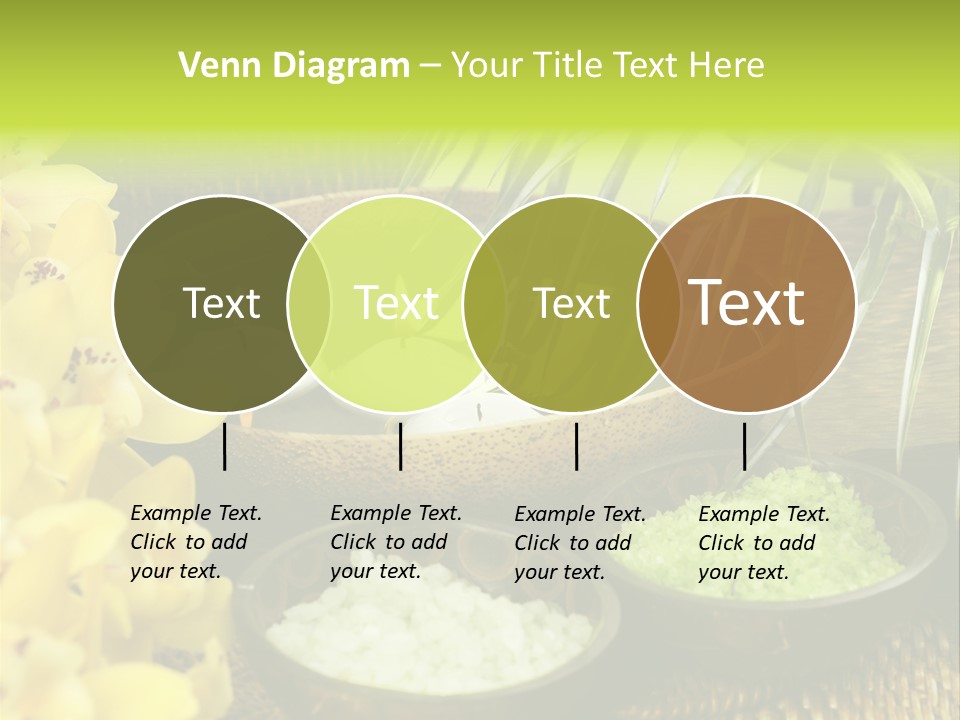 Venn Diagram – Your Title Text Here

Text

Text

Text

Text

Example Text. Click to add your text.

Example Text. Click to add your text.

Example Text. Click to add your text.

Example Text. Click to add your text.